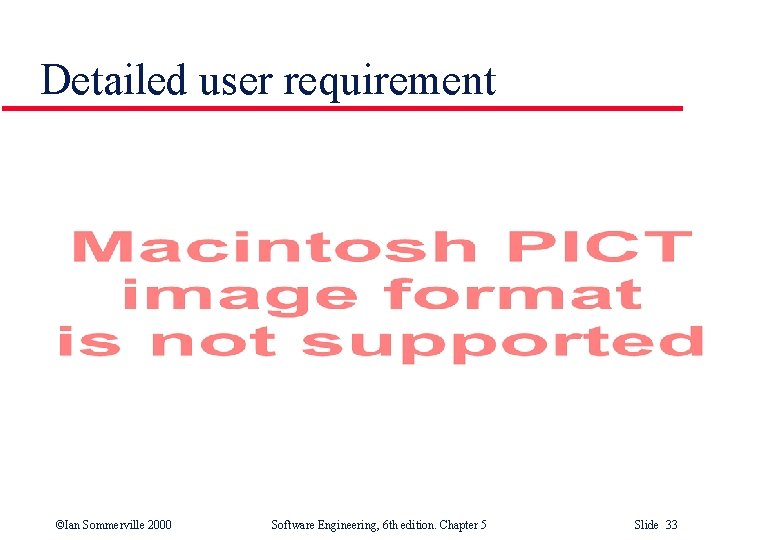 Detailed user requirement

Macintosh PICT image format is not supported

©Ian Sommerville 2000

Software Engineering, 6th edition. Chapter 5

Slide 33